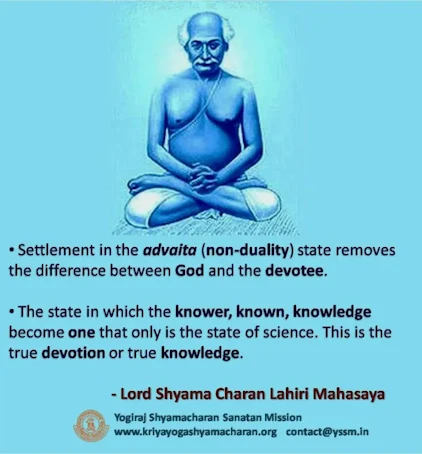 • Settlement in the advaita (non-duality) state removes the difference between God and the devotee.

• The state in which the knower, known, knowledge become one that only is the state of science. This is the true devotion or true knowledge.

- Lord Shyama Charan Lahiri Mahasaya

Yogiraj Shyamacharan Sanatan Mission
www.kriyayogashyamacharan.org contact@yssm.in